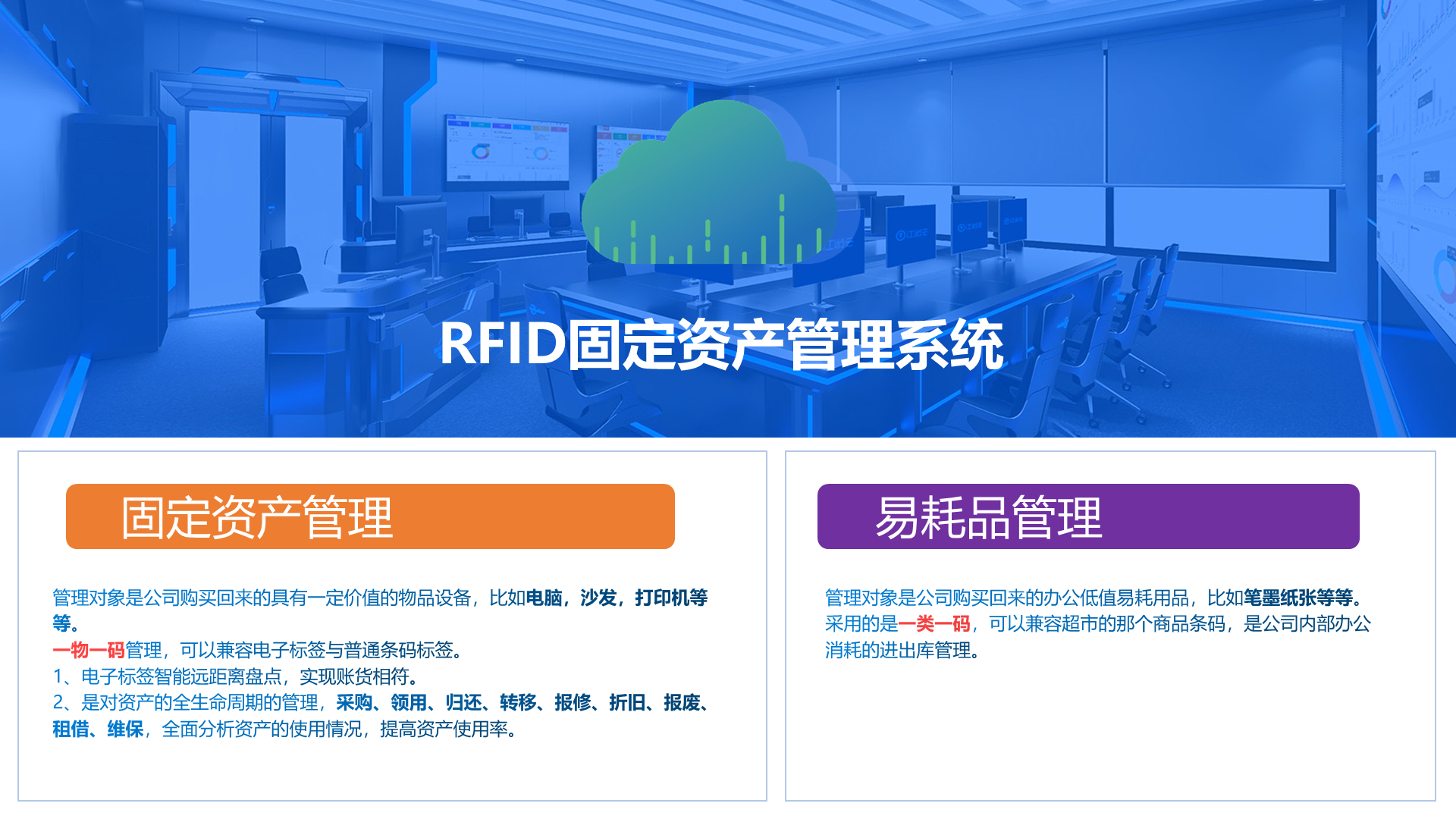 RFID固定资产管理系统

固定资产管理

管理对象是公司购买回来的具有一定价值的物品设备，比如电脑，沙发，打印机等等。
一物一码管理，可以兼容电子标签与普通条码标签。
1、电子标签智能远距离盘点，实现账货相符。
2、是对资产的全生命周期的管理，采购、领用、归还、转移、报修、折旧、报废、租借、维保，全面分析资产的使用情况，提高资产使用率。

易耗品管理

管理对象是公司购买回来的办公低值易耗用品，比如笔墨纸张等等。
采用的是一类一码，可以兼容超市的那个商品条码，是公司内部办公消耗的进出库管理。